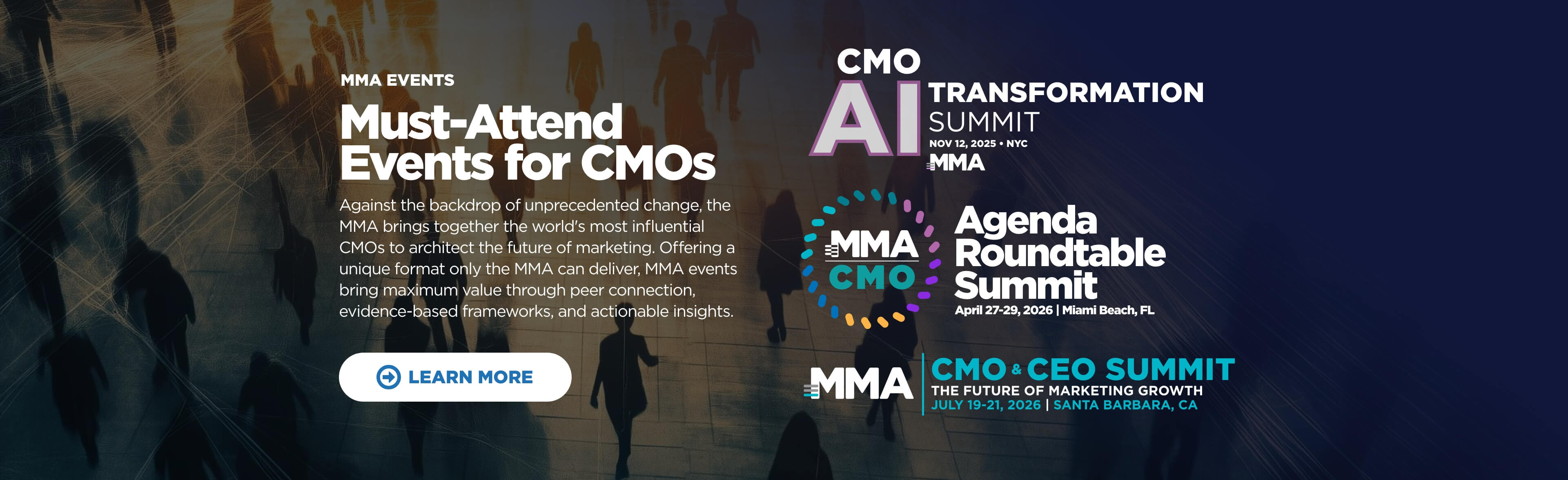 MMA EVENTS

Must-Attend Events for CMOs

Against the backdrop of unprecedented change, the MMA brings together the world's most influential CMOs to architect the future of marketing. Offering a unique format only the MMA can deliver, MMA events bring maximum value through peer connection, evidence-based frameworks, and actionable insights.

LEARN MORE

CMO AI TRANSFORMATION SUMMIT
NOV 12, 2025 • NYC
MMA

MMA CMO
Agenda Roundtable Summit
April 27-29, 2026 | Miami Beach, FL

MMA
CMO & CEO SUMMIT
THE FUTURE OF MARKETING GROWTH
JULY 19-21, 2026 | SANTA BARBARA, CA